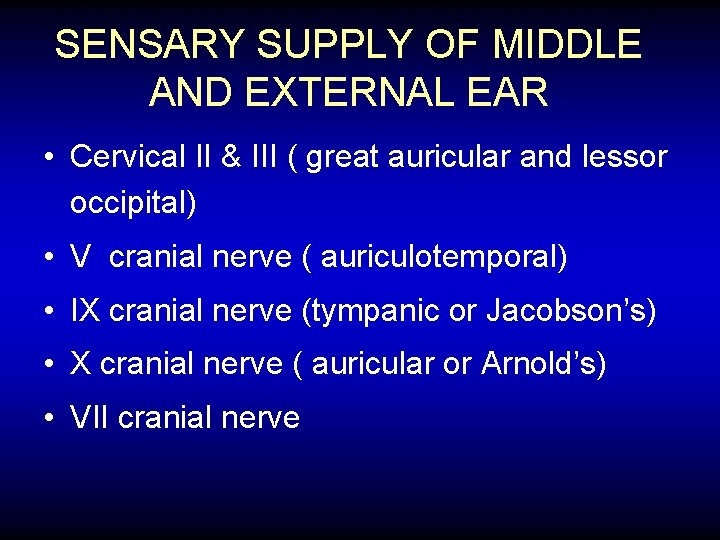 SENSARY SUPPLY OF MIDDLE AND EXTERNAL EAR

• Cervical II & III ( great auricular and lessor occipital)

• V  cranial nerve ( auriculotemporal)

• IX cranial nerve (tympanic or Jacobson's)

• X cranial nerve ( auricular or Arnold's)

• VII cranial nerve